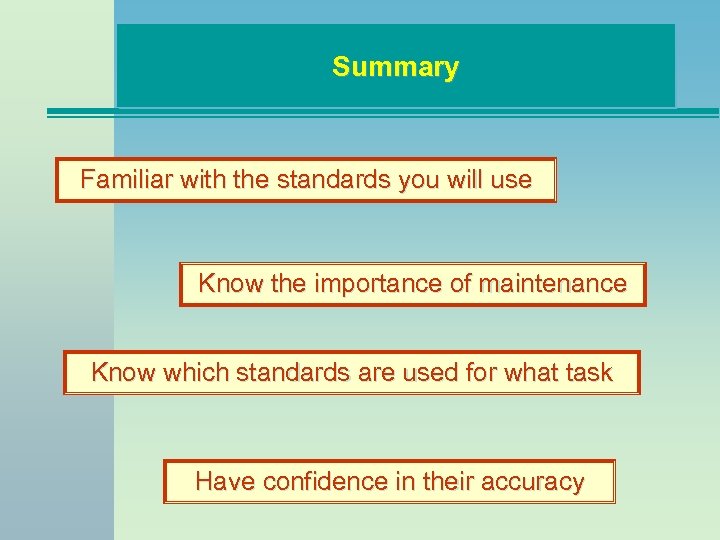 Summary

Familiar with the standards you will use

Know the importance of maintenance

Know which standards are used for what task

Have confidence in their accuracy